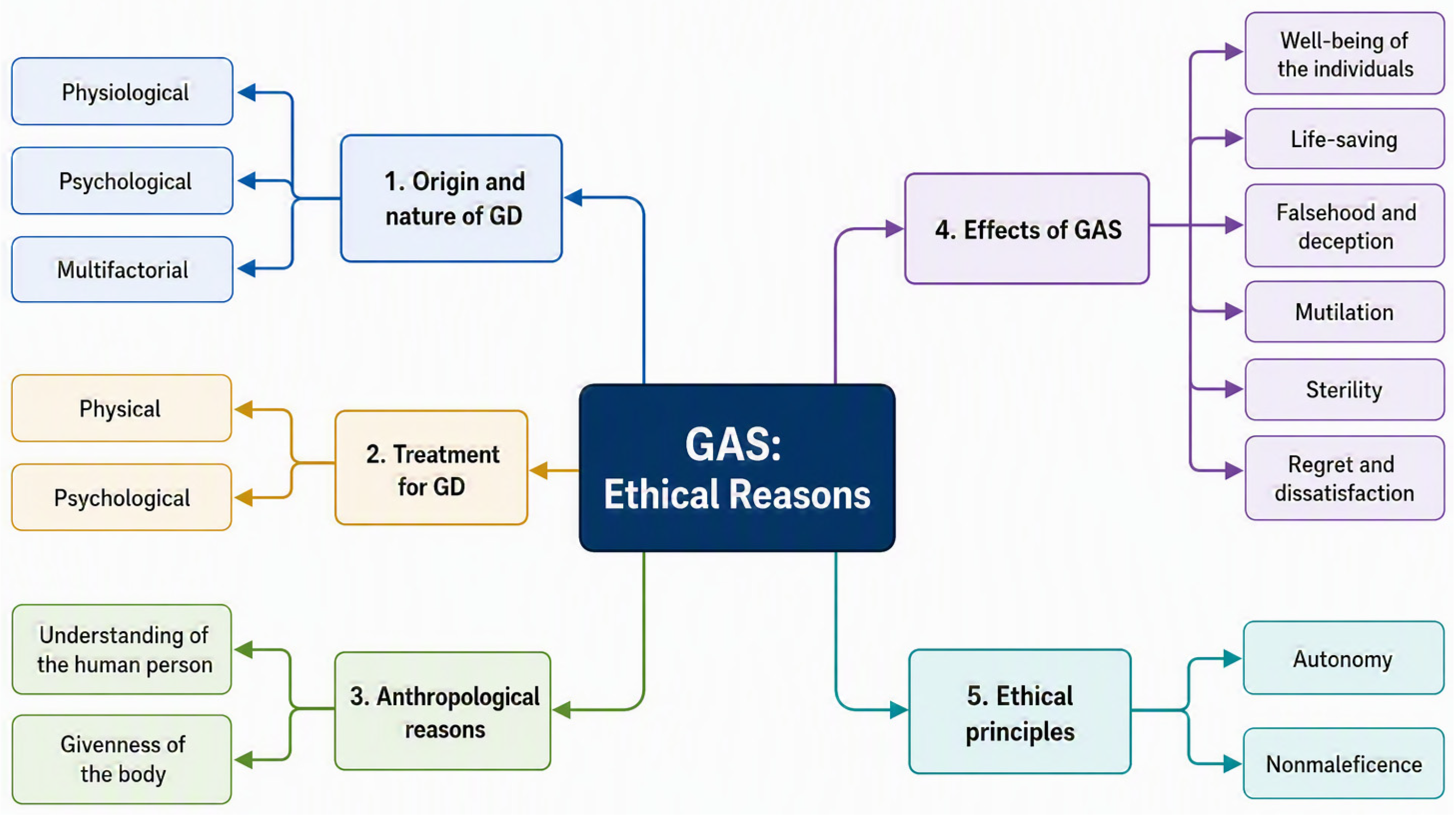 GAS: Ethical Reasons

1. Origin and nature of GD

Physiological

Psychological

Multifactorial

2. Treatment for GD

Physical

Psychological

3. Anthropological reasons

Understanding of the human person

Givenness of the body

4. Effects of GAS

Well-being of the individuals

Life-saving

Falsehood and deception

Mutilation

Sterility

Regret and dissatisfaction

5. Ethical principles

Autonomy

Nonmaleficence